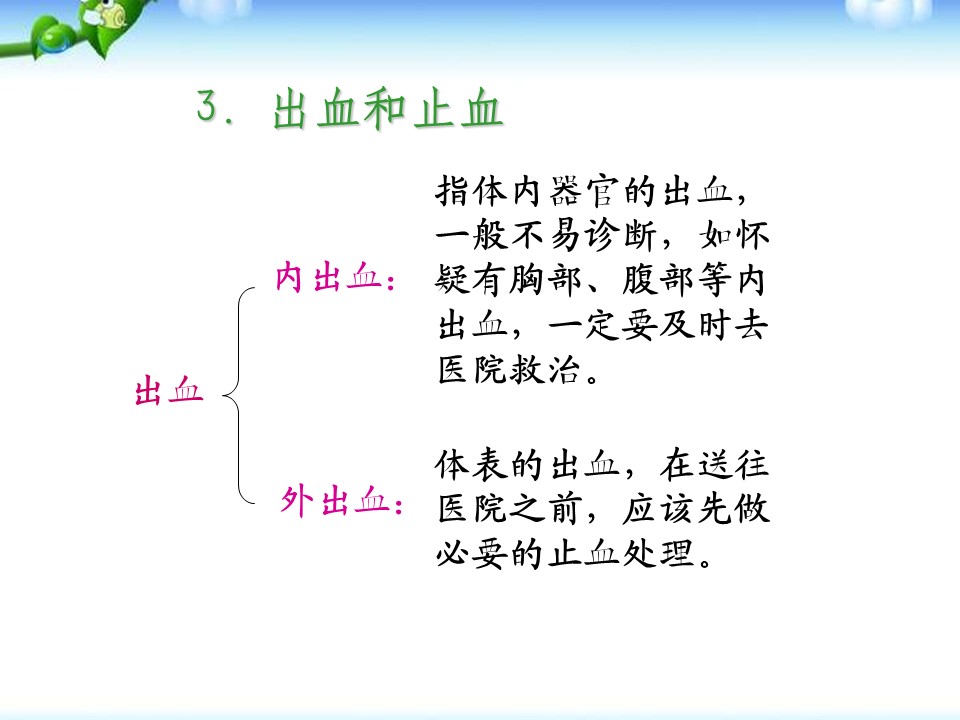 3. 出血和止血

出血

内出血：指体内器官的出血，一般不易诊断，如怀疑有胸部、腹部等内出血，一定要及时去医院救治。

外出血：体表的出血，在送往医院之前，应该先做必要的止血处理。